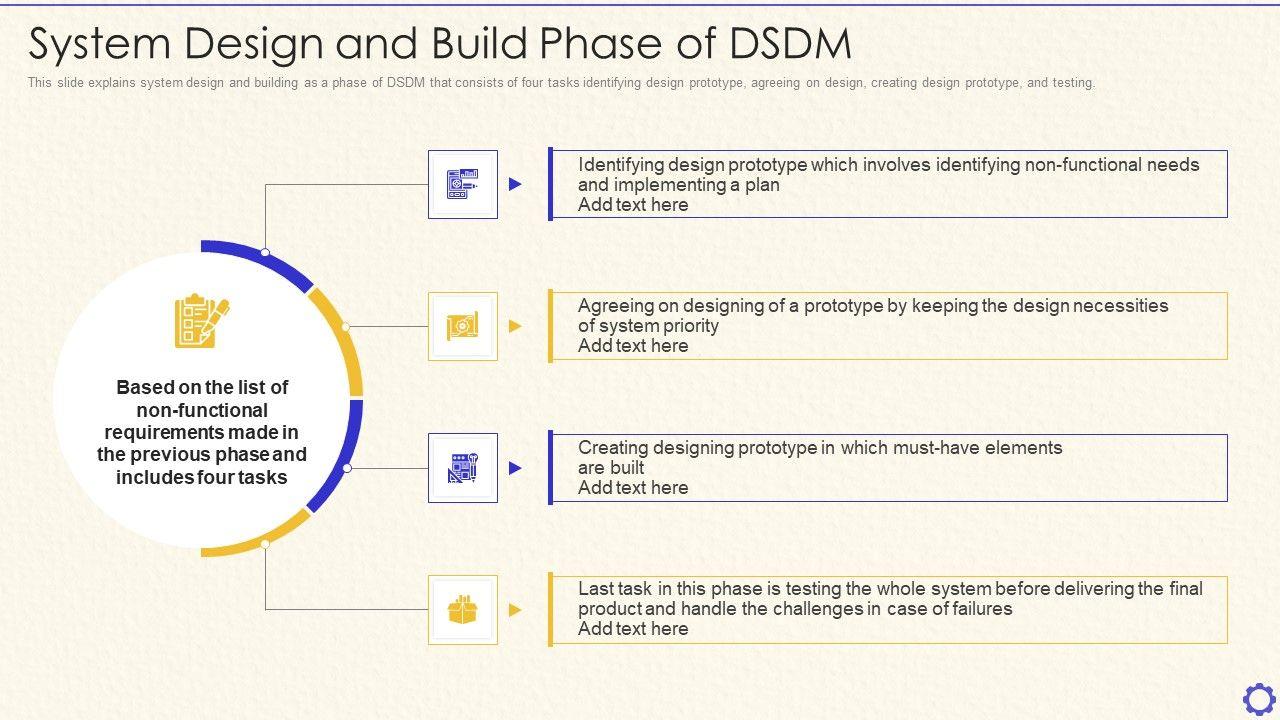 System Design and Build Phase of DSDM

This slide explains system design and building as a phase of DSDM that consists of four tasks identifying design prototype, agreeing on design, creating design prototype, and testing.

Based on the list of non-functional requirements made in the previous phase and includes four tasks

Identifying design prototype which involves identifying non-functional needs and implementing a plan
Add text here

Agreeing on designing of a prototype by keeping the design necessities of system priority
Add text here

Creating designing prototype in which must-have elements are built
Add text here

Last task in this phase is testing the whole system before delivering the final product and handle the challenges in case of failures
Add text here